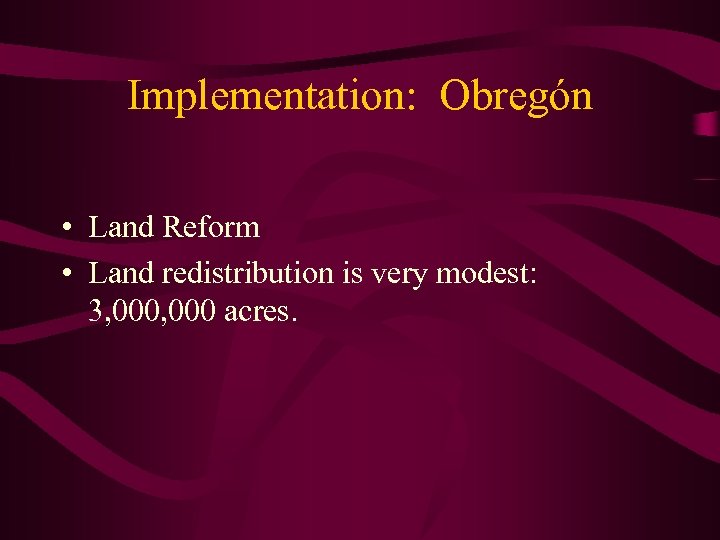 Implementation:  Obregón

• Land Reform
• Land redistribution is very modest: 3,000,000 acres.